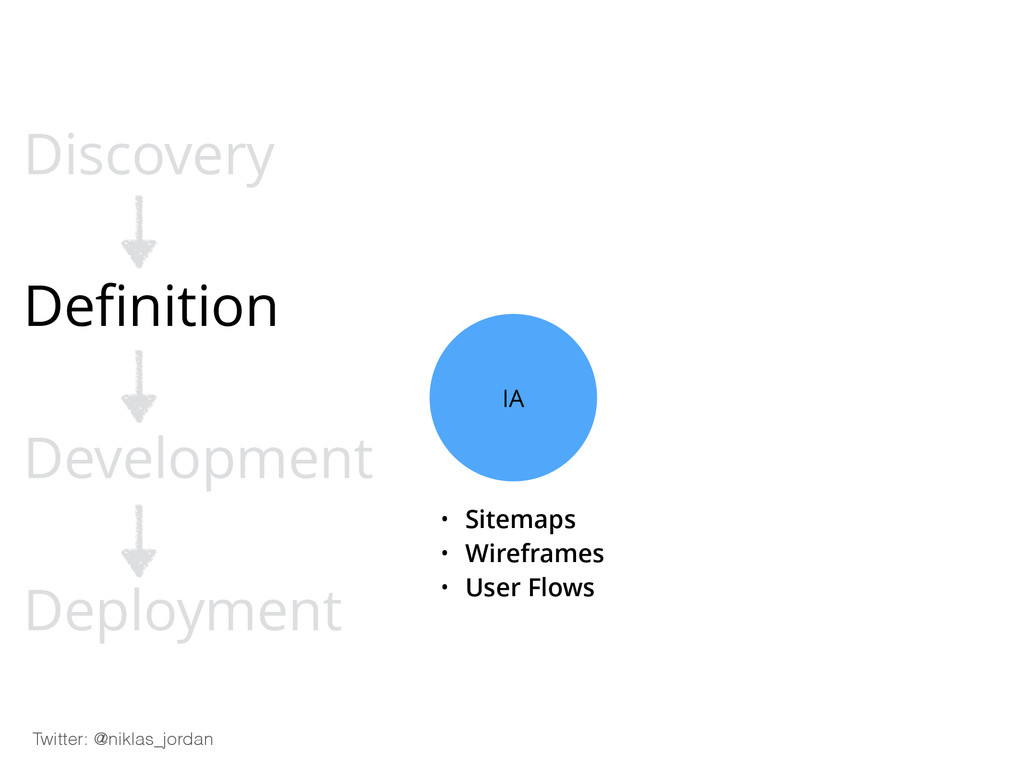 Discovery

Definition

Development

Deployment

IA

• Sitemaps
• Wireframes
• User Flows

Twitter: @niklas_jordan